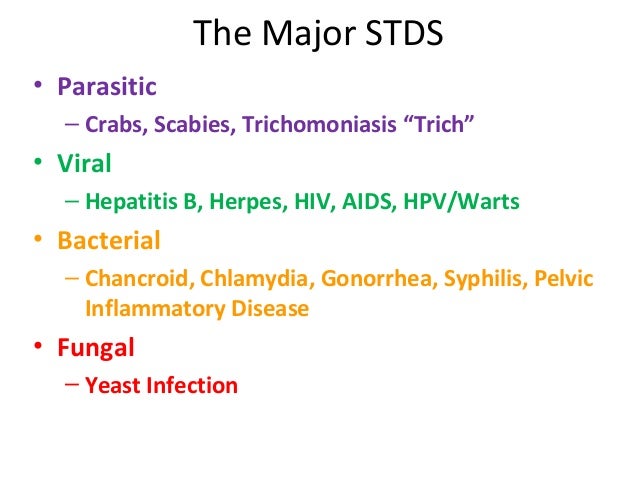 The Major STDS

• Parasitic
– Crabs, Scabies, Trichomoniasis “Trich”

• Viral
– Hepatitis B, Herpes, HIV, AIDS, HPV/Warts

• Bacterial
– Chancroid, Chlamydia, Gonorrhea, Syphilis, Pelvic Inflammatory Disease

• Fungal
– Yeast Infection